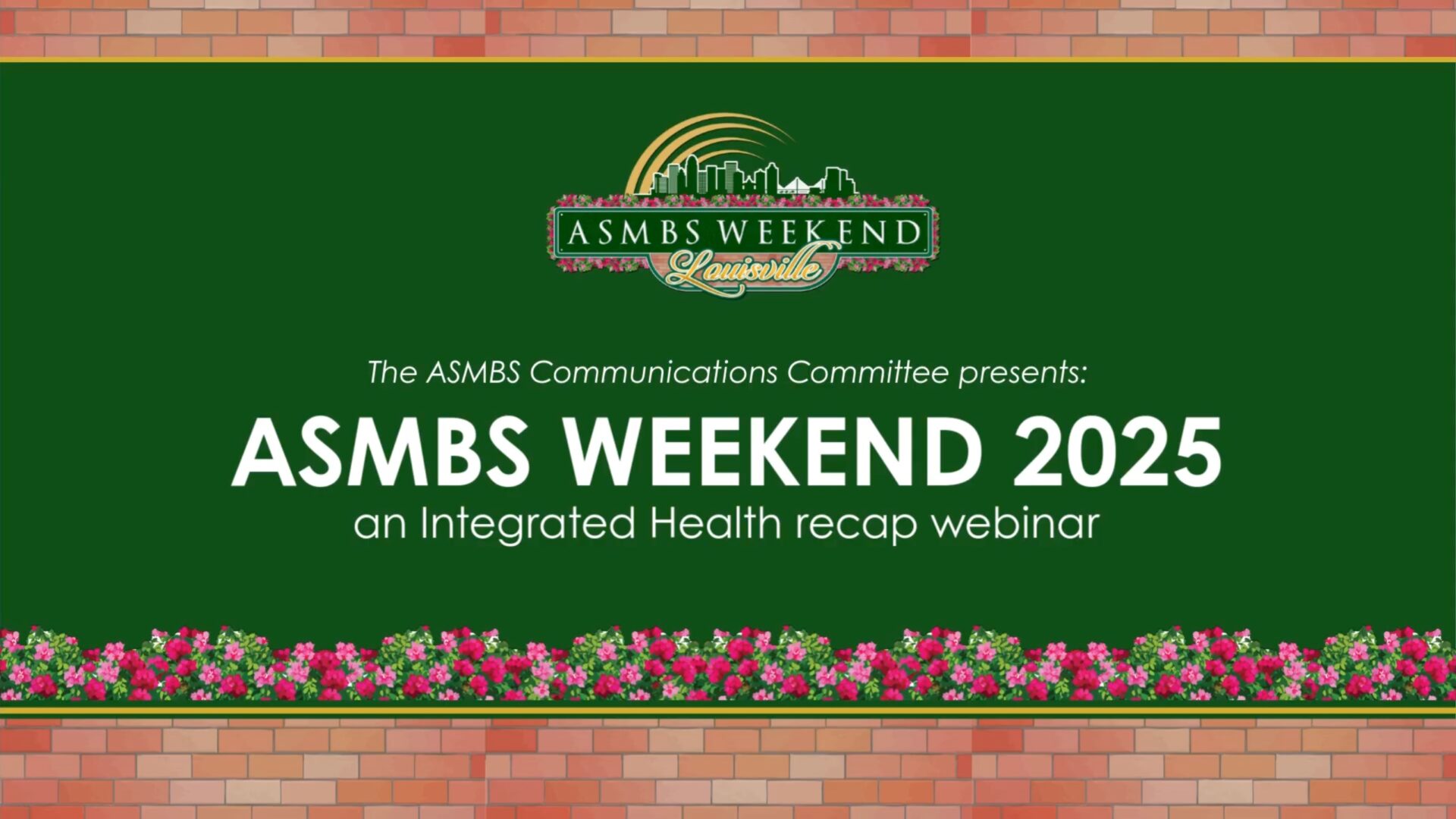 ASMBS WEEKEND
Louisville

The ASMBS Communications Committee presents:

ASMBS WEEKEND 2025
an Integrated Health recap webinar